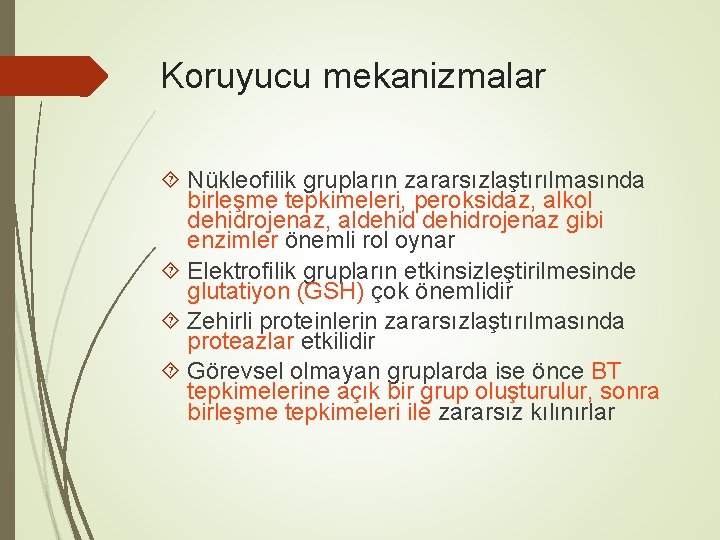 Koruyucu mekanizmalar

Nükleofilik grupların zararsızlaştırılmasında birleşme tepkimeleri, peroksidaz, alkol dehidrojenaz, aldehid dehidrojenaz gibi enzimler önemli rol oynar

Elektrofilik grupların etkinsizleştirilmesinde glutatiyon (GSH) çok önemlidir

Zehirli proteinlerin zararsızlaştırılmasında proteazlar etkilidir

Görevsel olmayan gruplarda ise önce BT tepkimelerine açık bir grup oluşturulur, sonra birleşme tepkimeleri ile zararsız kılınırlar